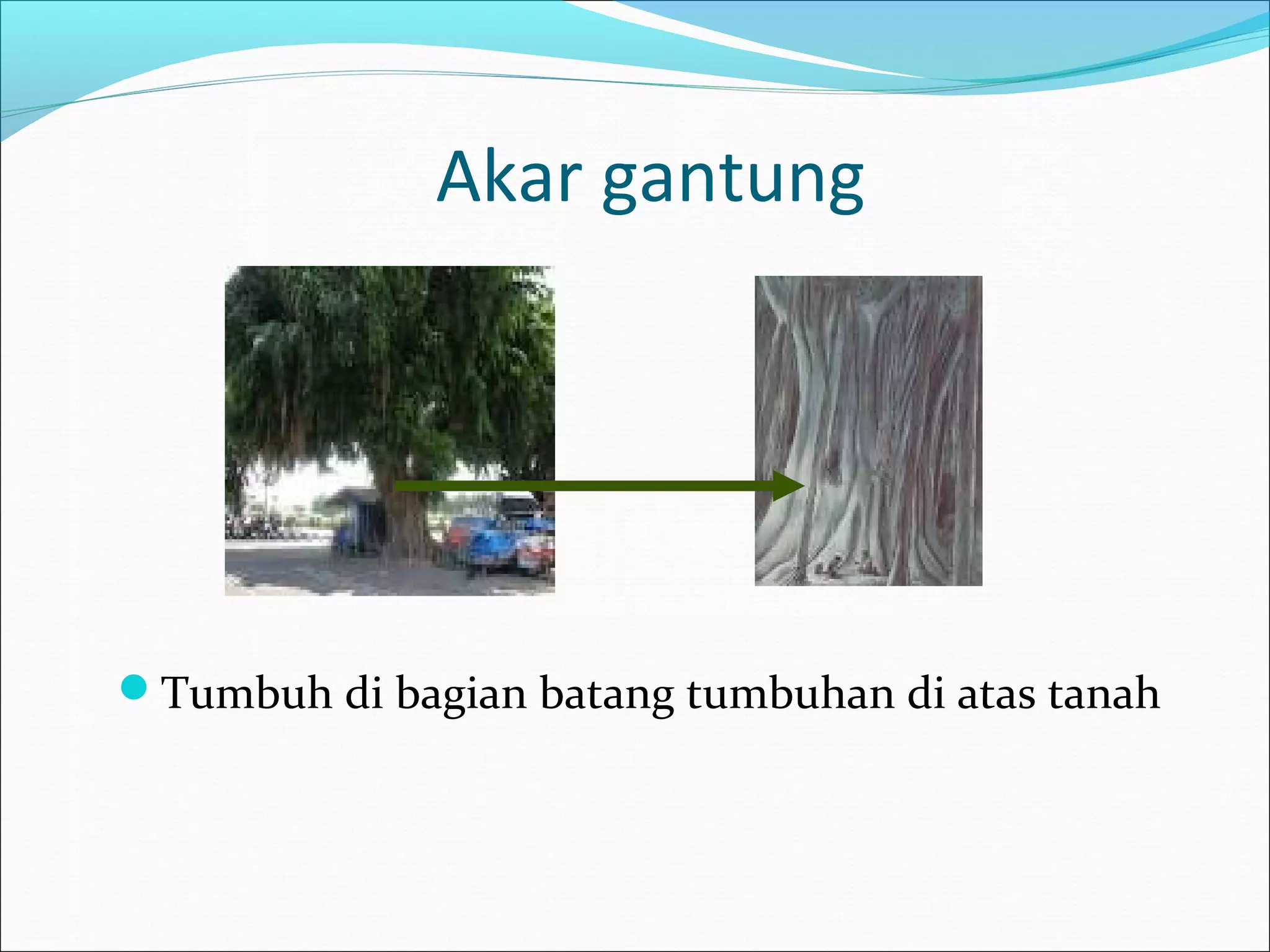 Akar gantung

Tumbuh di bagian batang tumbuhan di atas tanah